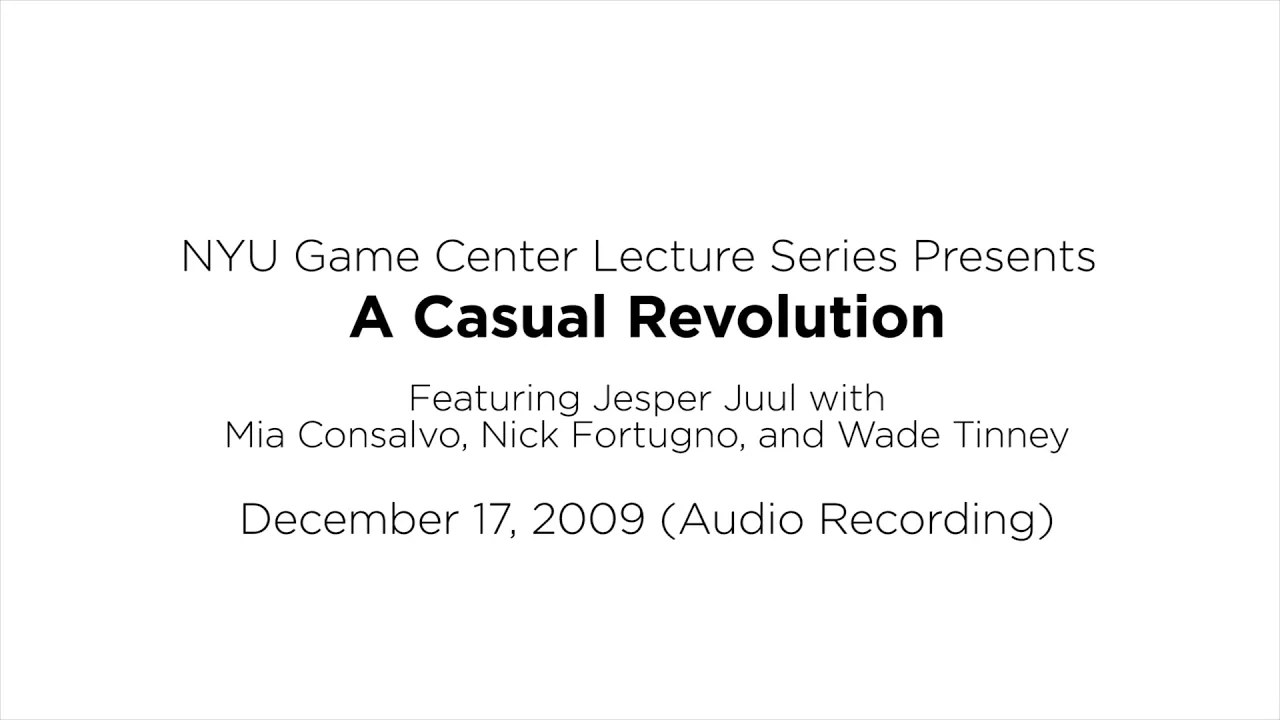 NYU Game Center Lecture Series Presents
A Casual Revolution

Featuring Jesper Juul with
Mia Consalvo, Nick Fortugno, and Wade Tinney

December 17, 2009 (Audio Recording)